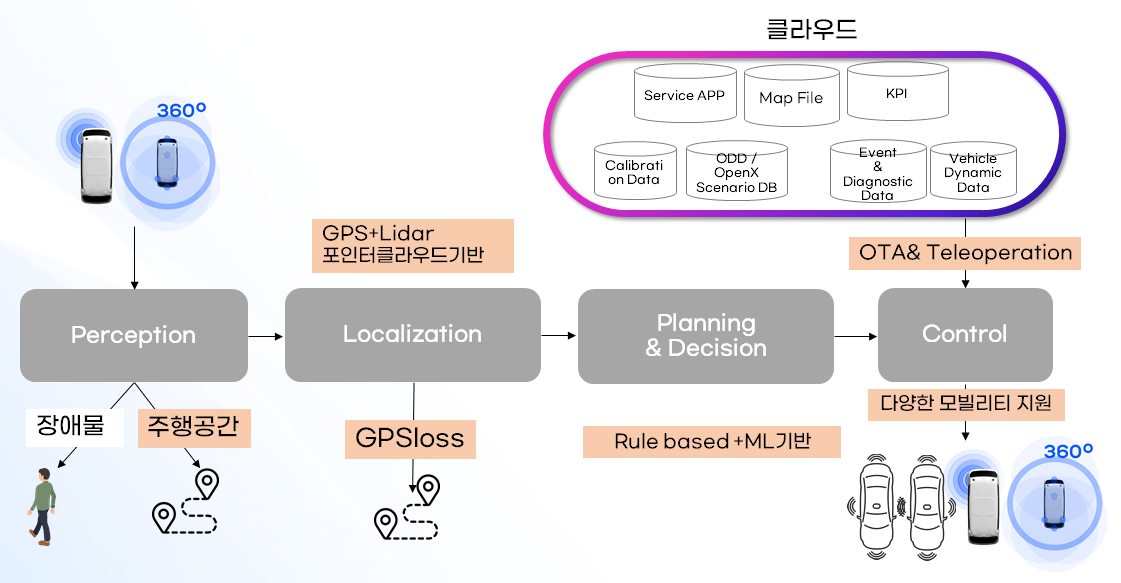 클라우드

Service APP

Map File

KPI

Calibration Data

ODD / OpenX Scenario DB

Event & Diagnostic Data

Vehicle Dynamic Data

360°

GPS+Lidar 포인터클라우드기반

OTA& Teleoperation

Perception

Localization

Planning & Decision

Control

장애물

주행공간

GPSloss

Rule based +ML기반

다양한 모빌리티 지원

360°